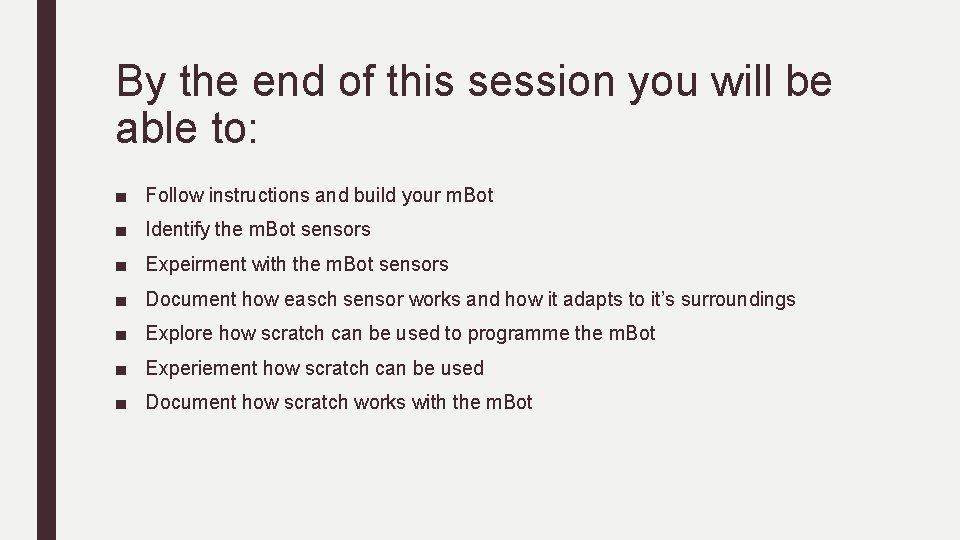 By the end of this session you will be able to:

■ Follow instructions and build your mBot
■ Identify the mBot sensors
■ Expeirment with the mBot sensors
■ Document how easch sensor works and how it adapts to it's surroundings
■ Explore how scratch can be used to programme the mBot
■ Experiement how scratch can be used
■ Document how scratch works with the mBot